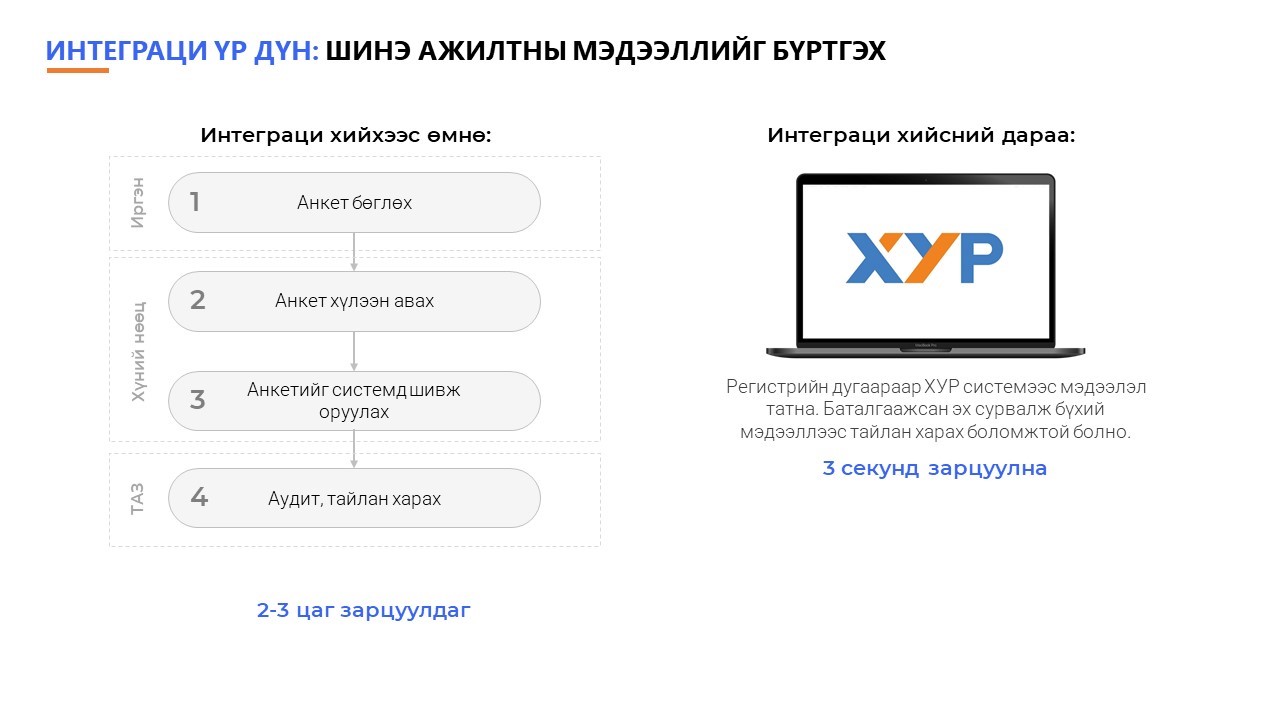 ИНТЕГРАЦИ ҮР ДҮН: ШИНЭ АЖИЛТНЫ МЭДЭЭЛЛИЙГ БҮРТГЭХ

Интеграци хийхээс өмнө:

Иргэн

1 Анкет бөглөх

Хүний нөөц

2 Анкет хүлээн авах

3 Анкетийг системд шивж оруулах

ТАЗ

4 Аудит, тайлан харах

2-3 цаг зарцуулдаг

Интеграци хийсний дараа:

ХУР

Регистрийн дугаараар ХУР системээс мэдээлэл татна. Баталгаажсан эх сурвалж бүхий мэдээллээс тайлан харах боломжтой болно.

3 секунд зарцуулна